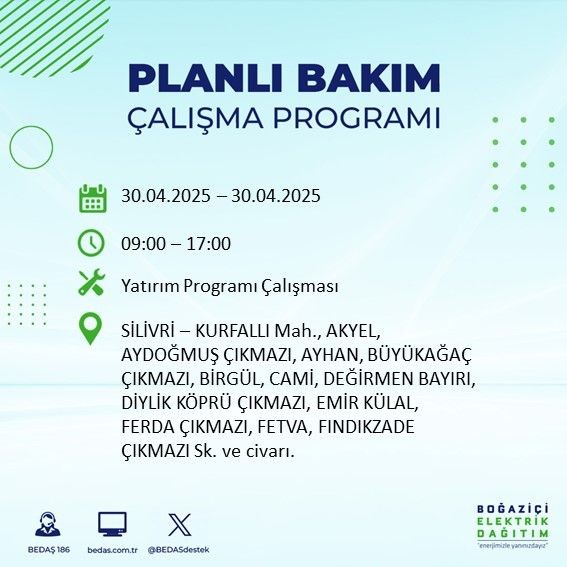 PLANLI BAKIM
ÇALIŞMA PROGRAMI

30.04.2025 – 30.04.2025

09:00 – 17:00

Yatırım Programı Çalışması

SİLİVRİ – KURFALLI Mah., AKYEL, AYDOĞMUŞ ÇIKMAZI, AYHAN, BÜYÜKAĞAÇ ÇIKMAZI, BİRGÜL, CAMİ, DEĞİRMEN BAYIRI, DİYLİK KÖPRÜ ÇIKMAZI, EMİR KÜLAL, FERDA ÇIKMAZI, FETVA, FINDIKZADE ÇIKMAZI Sk. ve civarı.

BEDAŞ 186
bedas.com.tr
@BEDASdestek

BOĞAZİÇİ
ELEKTRİK
DAĞITIM
"enerjimizle yanınızdayız"